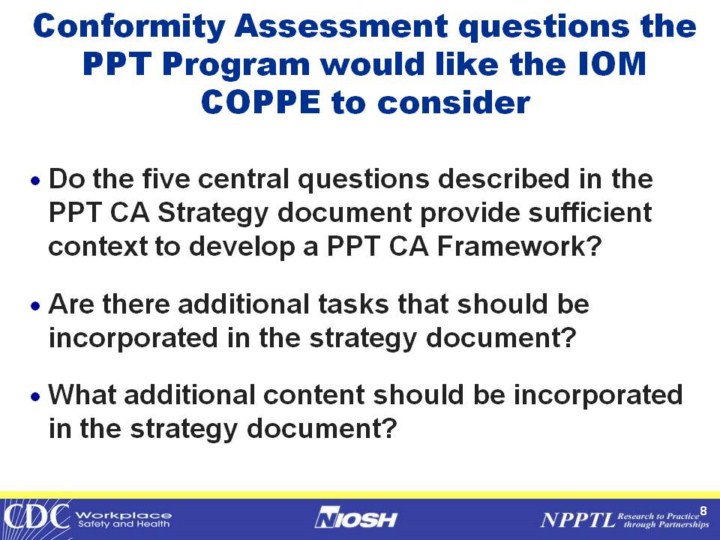 Conformity Assessment questions the PPT Program would like the IOM COPPE to consider

• Do the five central questions described in the PPT CA Strategy document provide sufficient context to develop a PPT CA Framework?

• Are there additional tasks that should be incorporated in the strategy document?

• What additional content should be incorporated in the strategy document?

CDC Workplace Safety and Health

NIOSH

NPPTL Research to Practice through Partnerships

8